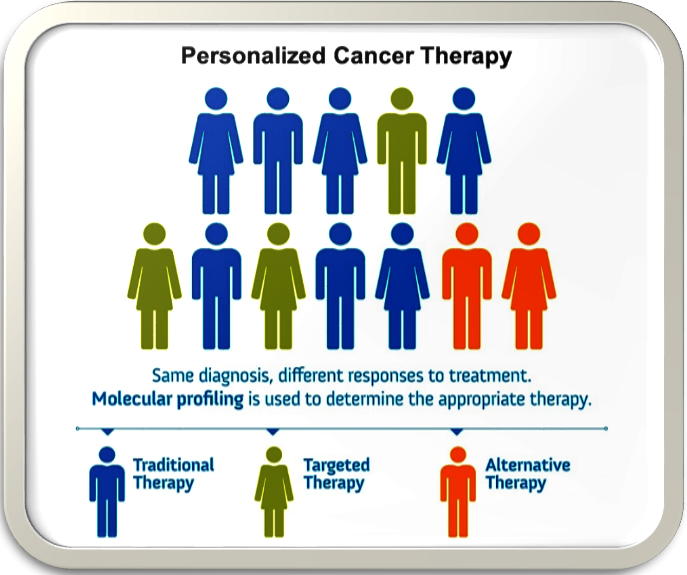 Personalized Cancer Therapy

Same diagnosis, different responses to treatment. Molecular profiling is used to determine the appropriate therapy.

Traditional Therapy

Targeted Therapy

Alternative Therapy